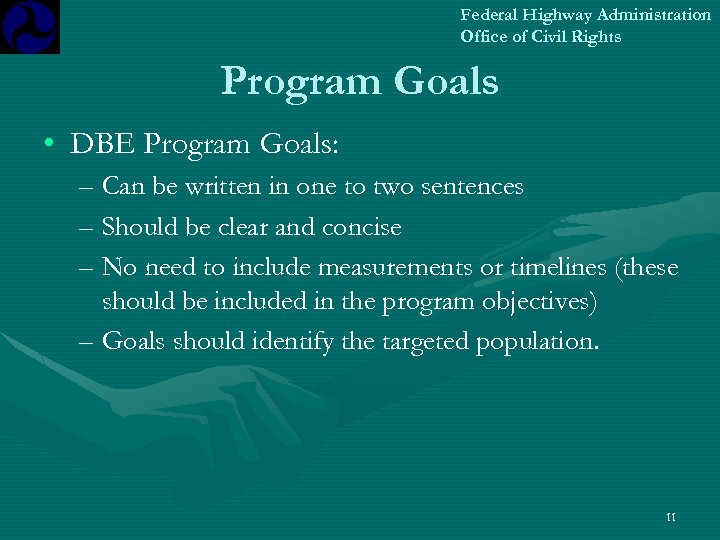 Federal Highway Administration
Office of Civil Rights

Program Goals

• DBE Program Goals:
– Can be written in one to two sentences
– Should be clear and concise
– No need to include measurements or timelines (these should be included in the program objectives)
– Goals should identify the targeted population.

11